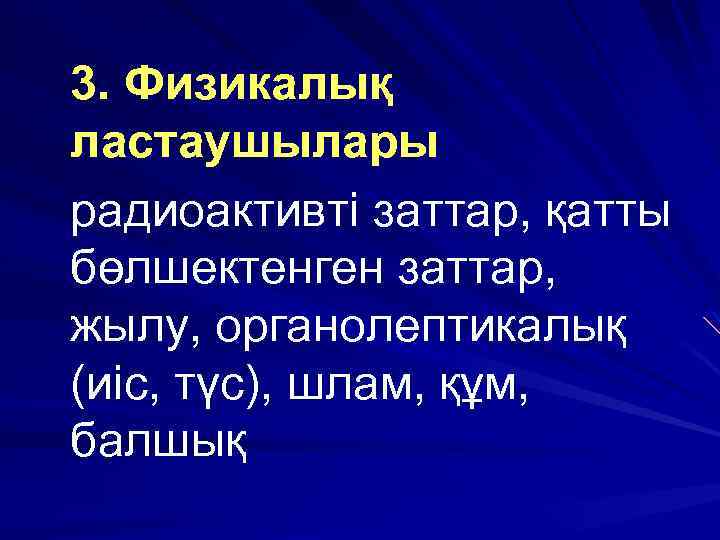 3. Физикалық ластаушылары

радиоактивті заттар, қатты бөлшектенген заттар, жылу, органолептикалық (иіс, түс), шлам, құм, балшық